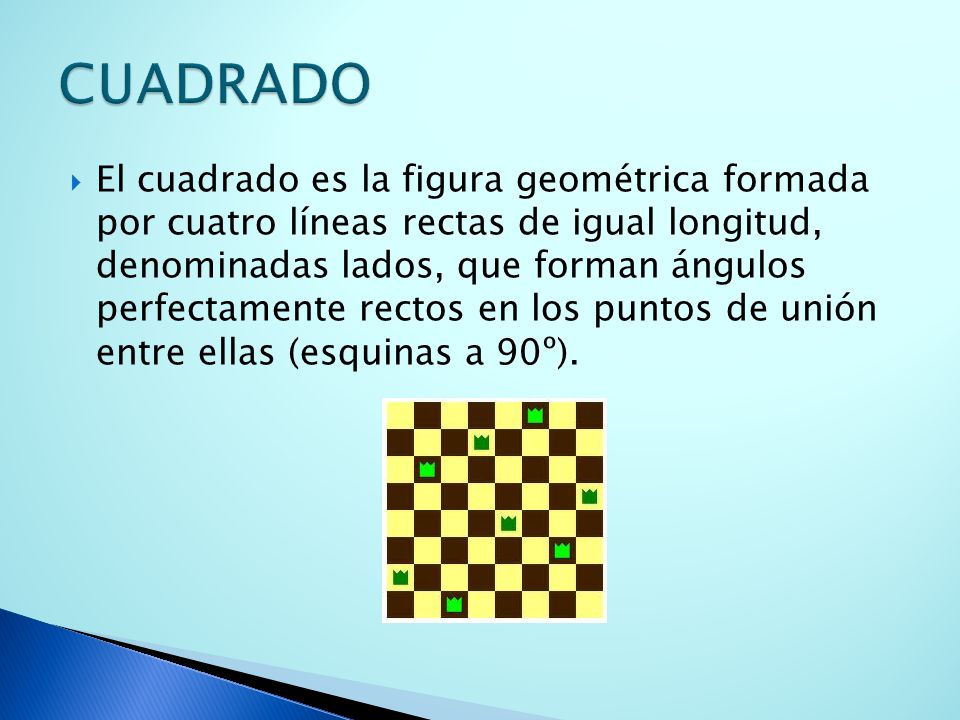 CUADRADO

El cuadrado es la figura geométrica formada por cuatro líneas rectas de igual longitud, denominadas lados, que forman ángulos perfectamente rectos en los puntos de unión entre ellas (esquinas a 90º).